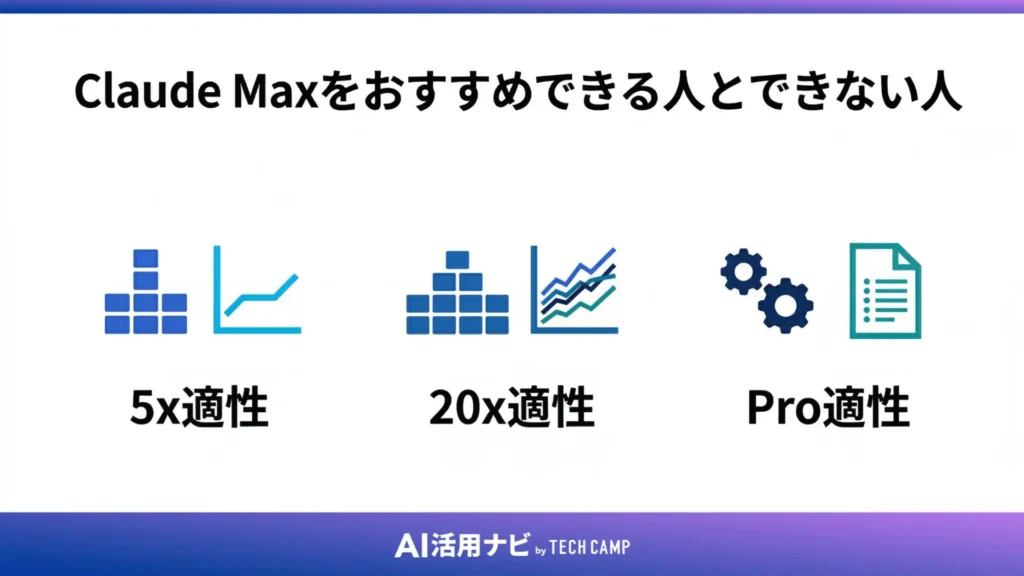 Claude Maxをおすすめできる人とできない人

5x適性

20x適性

Pro適性

AI活用ナビ by TECH CAMP